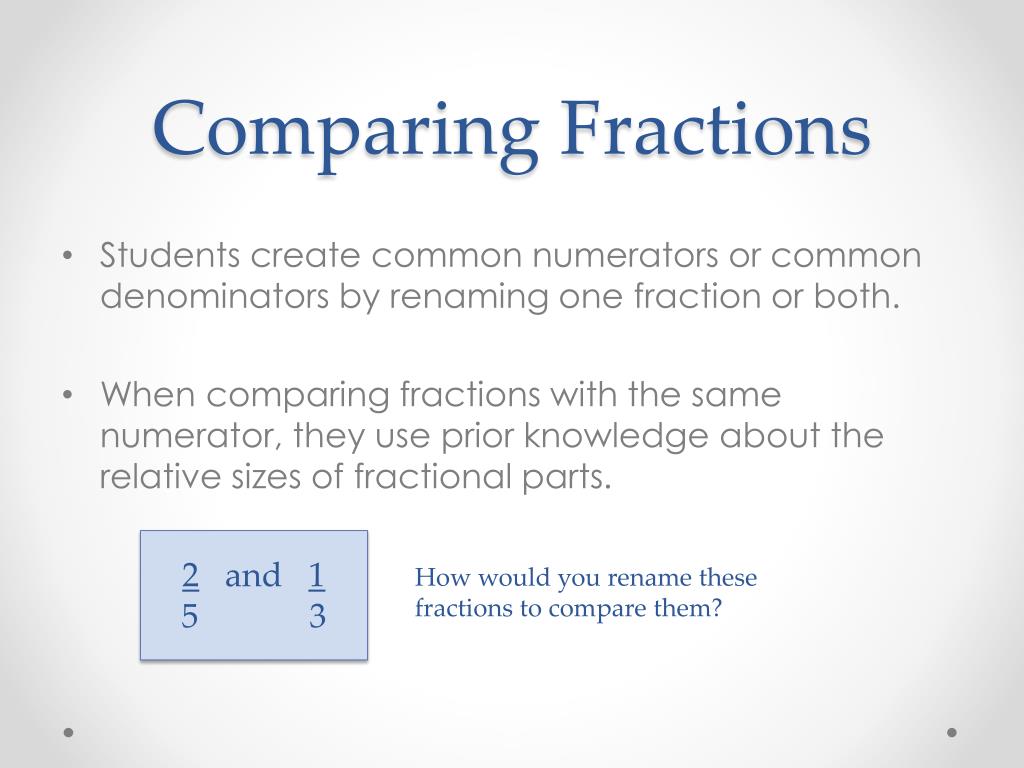 Comparing Fractions

• Students create common numerators or common denominators by renaming one fraction or both.

• When comparing fractions with the same numerator, they use prior knowledge about the relative sizes of fractional parts.

$\frac{2}{5}$ and $\frac{1}{3}$

How would you rename these fractions to compare them?